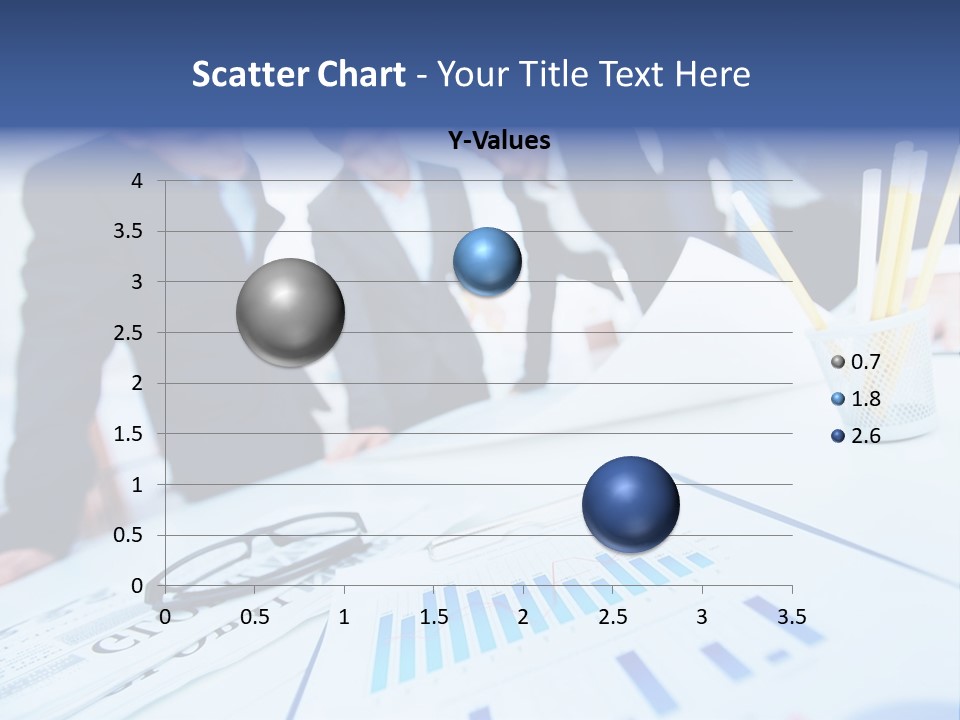 Scatter Chart - Your Title Text Here

Y-Values

4
3.5
3
2.5
2
1.5
1
0.5
0

0 0.5 1 1.5 2 2.5 3 3.5

0.7
1.8
2.6